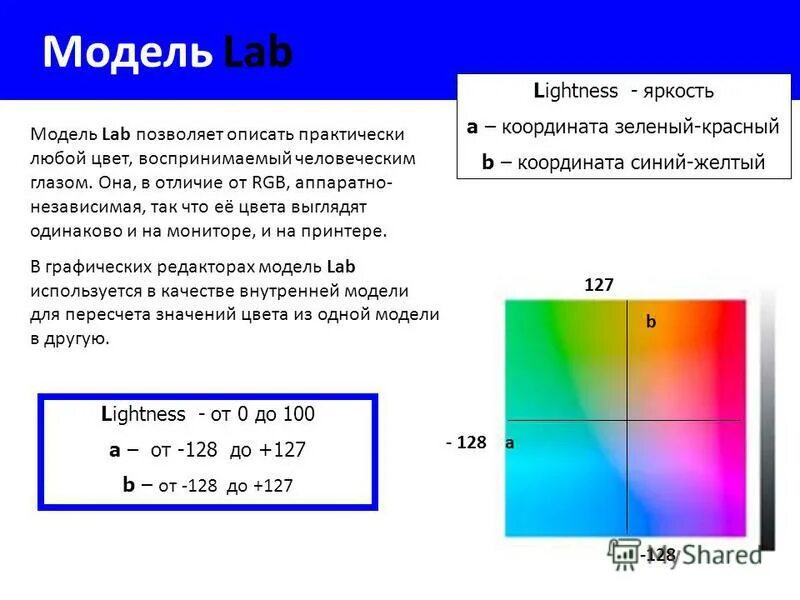 Модель Lab

Lightness - яркость
a – координата зеленый-красный
b – координата синий-желтый

Модель Lab позволяет описать практически любой цвет, воспринимаемый человеческим глазом. Она, в отличие от RGB, аппаратно-независимая, так что её цвета выглядят одинаково и на мониторе, и на принтере.

В графических редакторах модель Lab используется в качестве внутренней модели для пересчета значений цвета из одной модели в другую.

Lightness - от 0 до 100
a – от -128 до +127
b – от -128 до +127

127
b
- 128
a
-128

MyShared